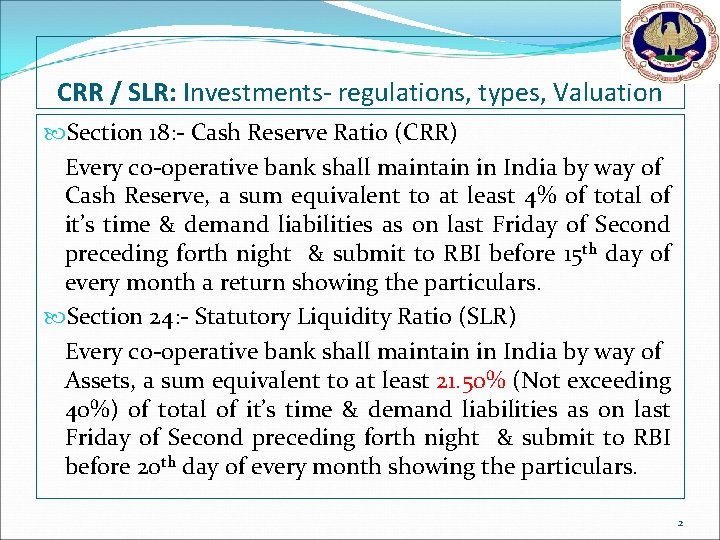 CRR / SLR: Investments- regulations, types, Valuation

Section 18:- Cash Reserve Ratio (CRR)

Every co-operative bank shall maintain in India by way of Cash Reserve, a sum equivalent to at least 4% of total of it's time & demand liabilities as on last Friday of Second preceding forth night & submit to RBI before 15$^{th}$ day of every month a return showing the particulars.

Section 24:- Statutory Liquidity Ratio (SLR)

Every co-operative bank shall maintain in India by way of Assets, a sum equivalent to at least 21.50% (Not exceeding 40%) of total of it's time & demand liabilities as on last Friday of Second preceding forth night & submit to RBI before 20$^{th}$ day of every month showing the particulars.

2